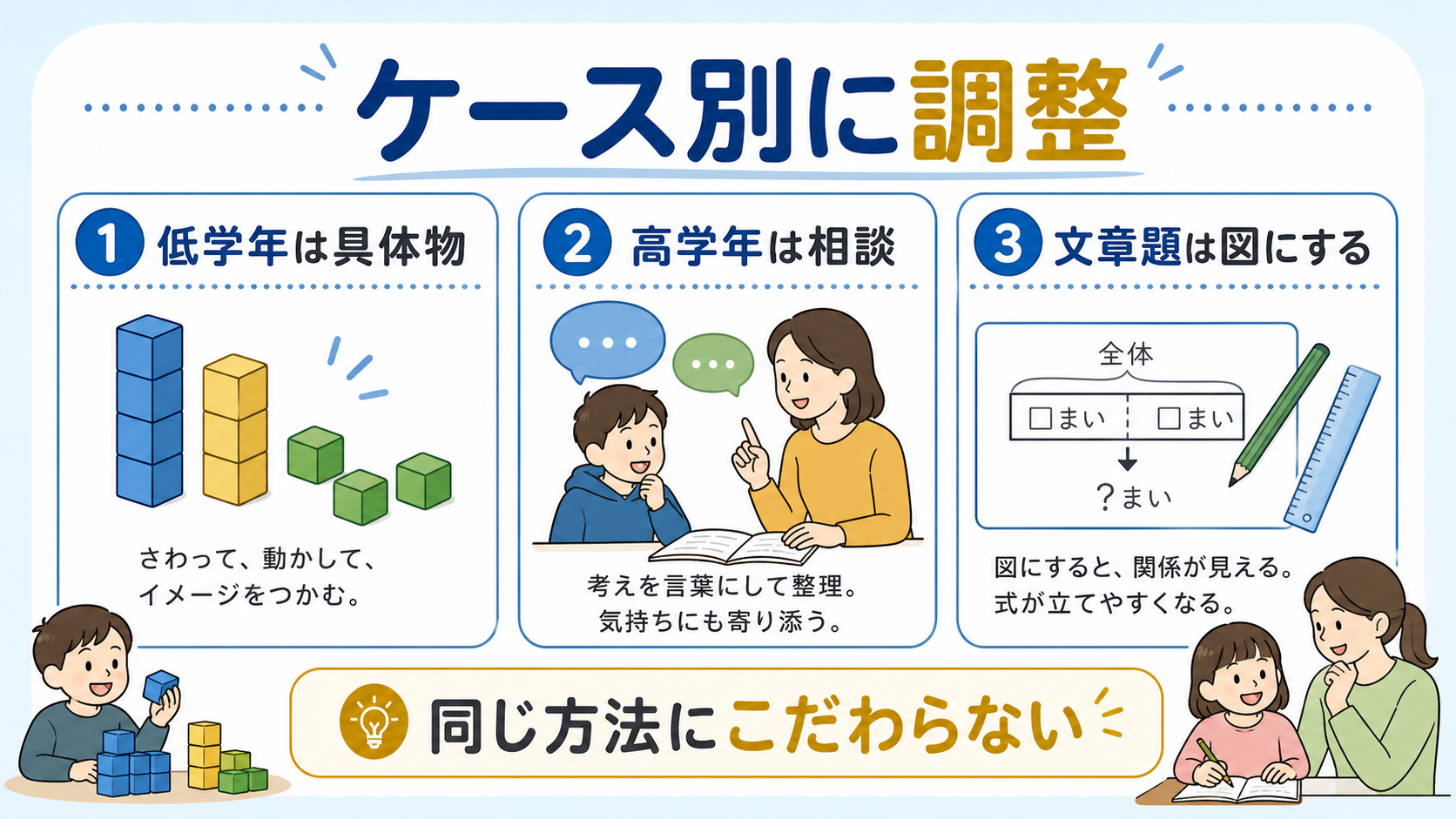 ケース別に調整

1 低学年は具体物

さわって、動かして、イメージをつかむ。

2 高学年は相談

考えを言葉にして整理。気持ちにも寄り添う。

3 文章題は図にする

全体

□まい □まい

?まい

図にすると、関係が見える。式が立てやすくなる。

同じ方法にこだわらない